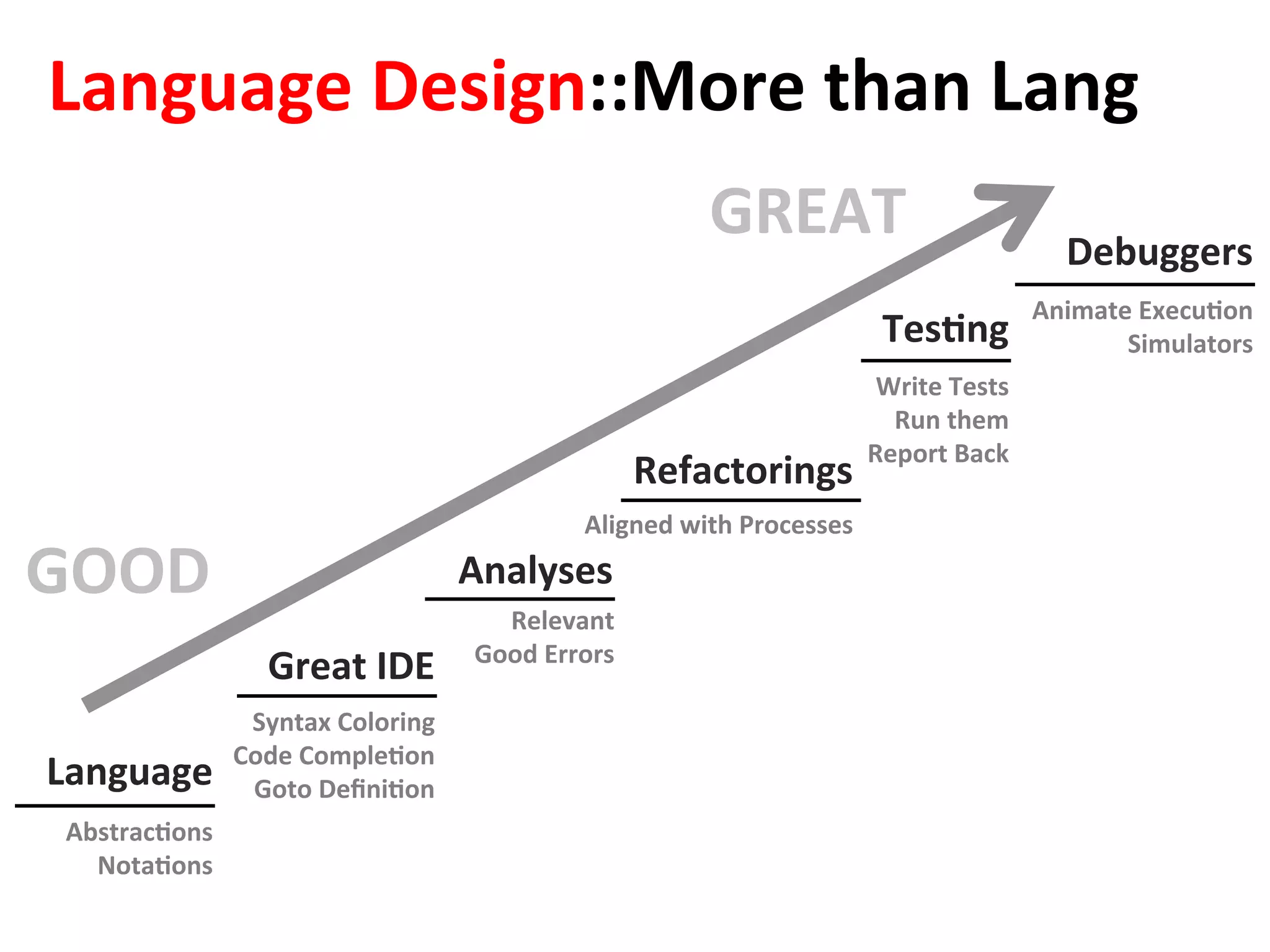 Language Design::More than Lang

GREAT

GOOD

Language

Abstractions
Notations

Great IDE

Syntax Coloring
Code Completion
Goto Definition

Analyses

Relevant
Good Errors

Refactorings

Aligned with Processes

Testing

Write Tests
Run them
Report Back

Debuggers

Animate Execution
Simulators